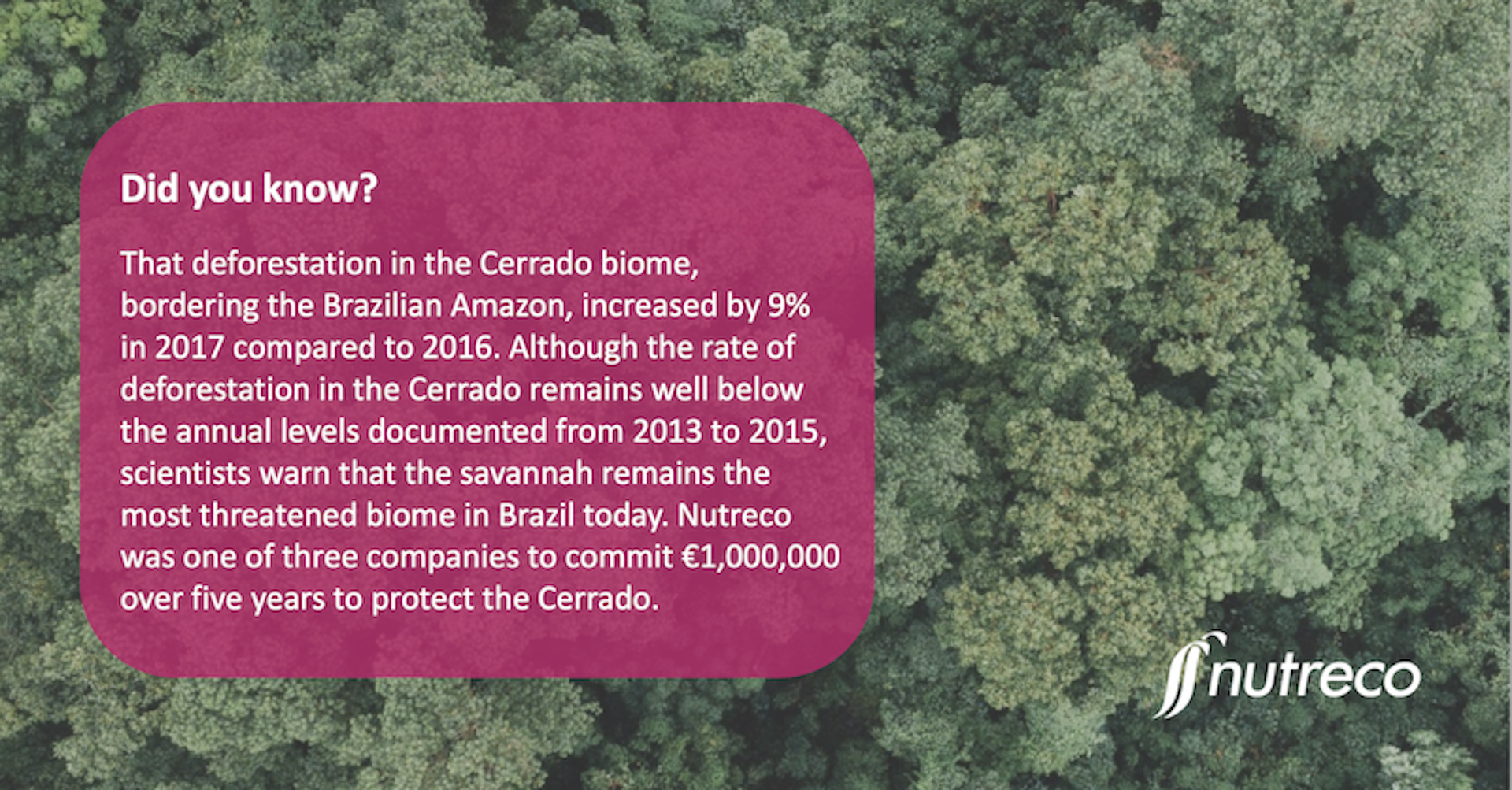 Did you know?

That deforestation in the Cerrado biome, bordering the Brazilian Amazon, increased by 9% in 2017 compared to 2016. Although the rate of deforestation in the Cerrado remains well below the annual levels documented from 2013 to 2015, scientists warn that the savannah remains the most threatened biome in Brazil today. Nutreco was one of three companies to commit €1,000,000 over five years to protect the Cerrado.

nutreco